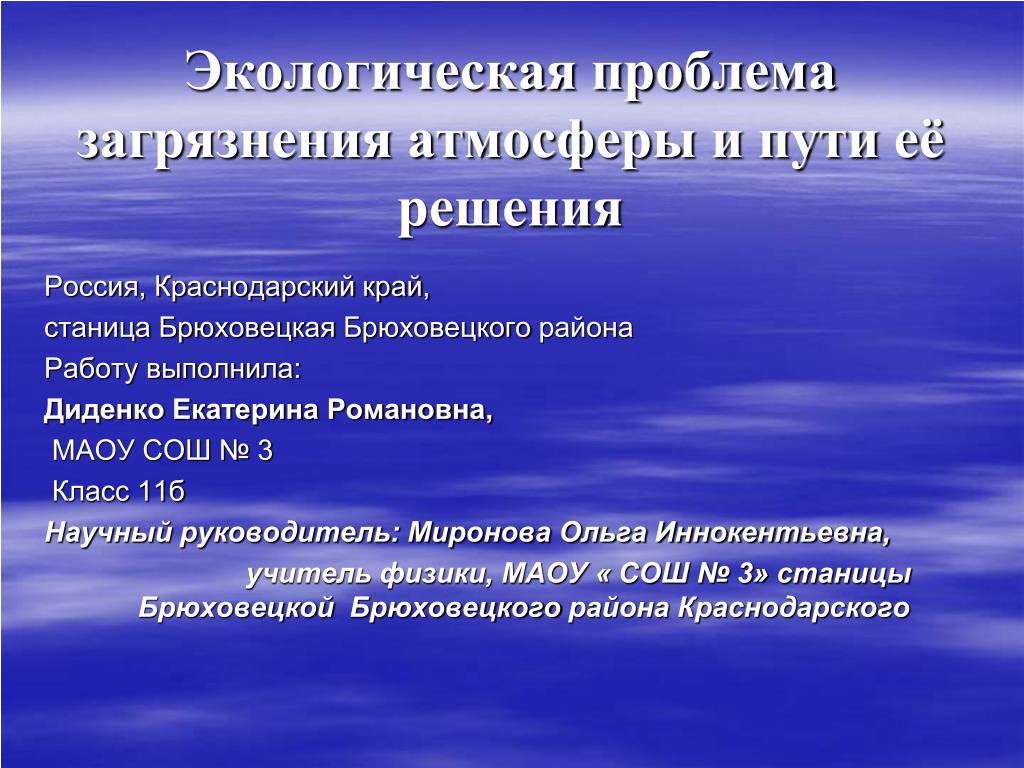 Экологическая проблема загрязнения атмосферы и пути её решения

Россия, Краснодарский край,

станица Брюховецкая Брюховецкого района

Работу выполнила:

Диденко Екатерина Романовна,

МАОУ СОШ № 3

Класс 11б

Научный руководитель: Миронова Ольга Иннокентьевна,

учитель физики, МАОУ « СОШ № 3» станицы Брюховецкой Брюховецкого района Краснодарского